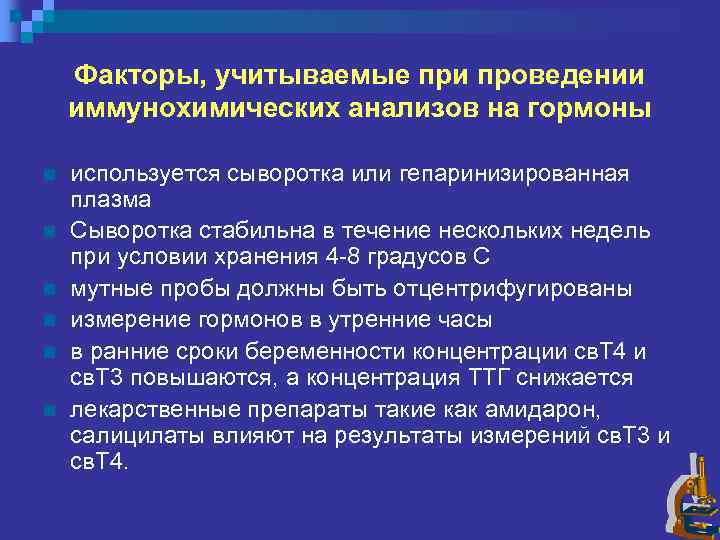 Факторы, учитываемые при проведении иммунохимических анализов на гормоны

используется сыворотка или гепаринизированная плазма

Сыворотка стабильна в течение нескольких недель при условии хранения 4-8 градусов С

мутные пробы должны быть отцентрифугированы

измерение гормонов в утренние часы

в ранние сроки беременности концентрации свТ4 и свТ3 повышаются, а концентрация ТТГ снижается

лекарственные препараты такие как амидарон, салицилаты влияют на результаты измерений свТ3 и свТ4.